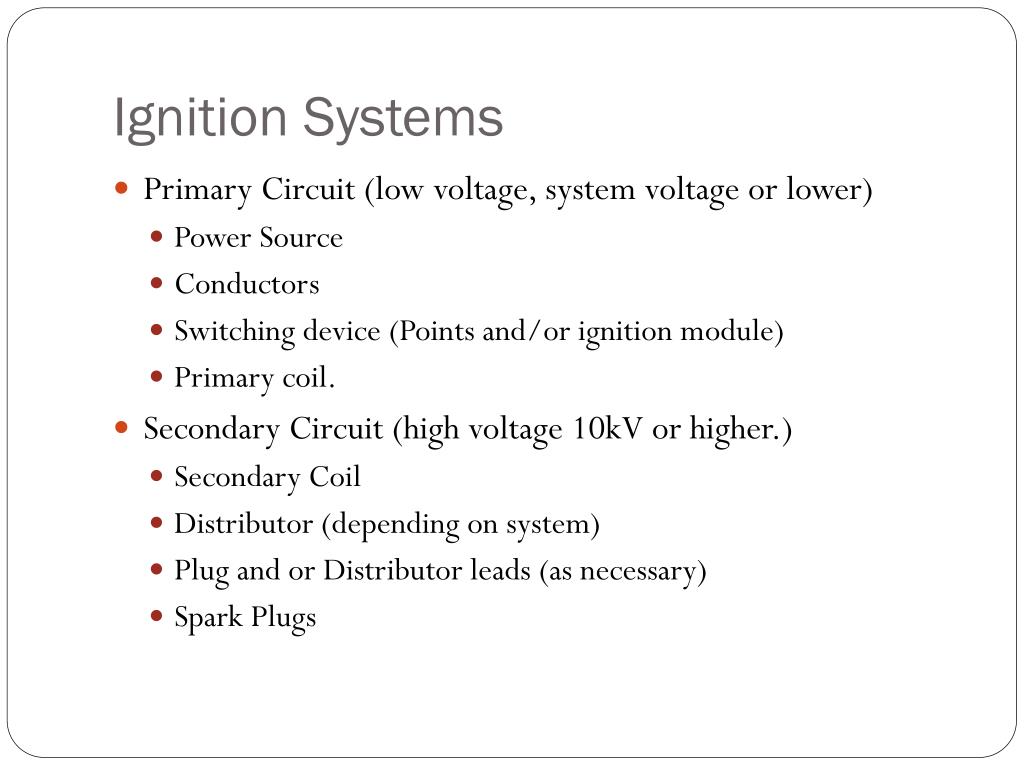 Ignition Systems

- Primary Circuit (low voltage, system voltage or lower)
  - Power Source
  - Conductors
  - Switching device (Points and/or ignition module)
  - Primary coil.
- Secondary Circuit (high voltage 10kV or higher.)
  - Secondary Coil
  - Distributor (depending on system)
  - Plug and or Distributor leads (as necessary)
  - Spark Plugs